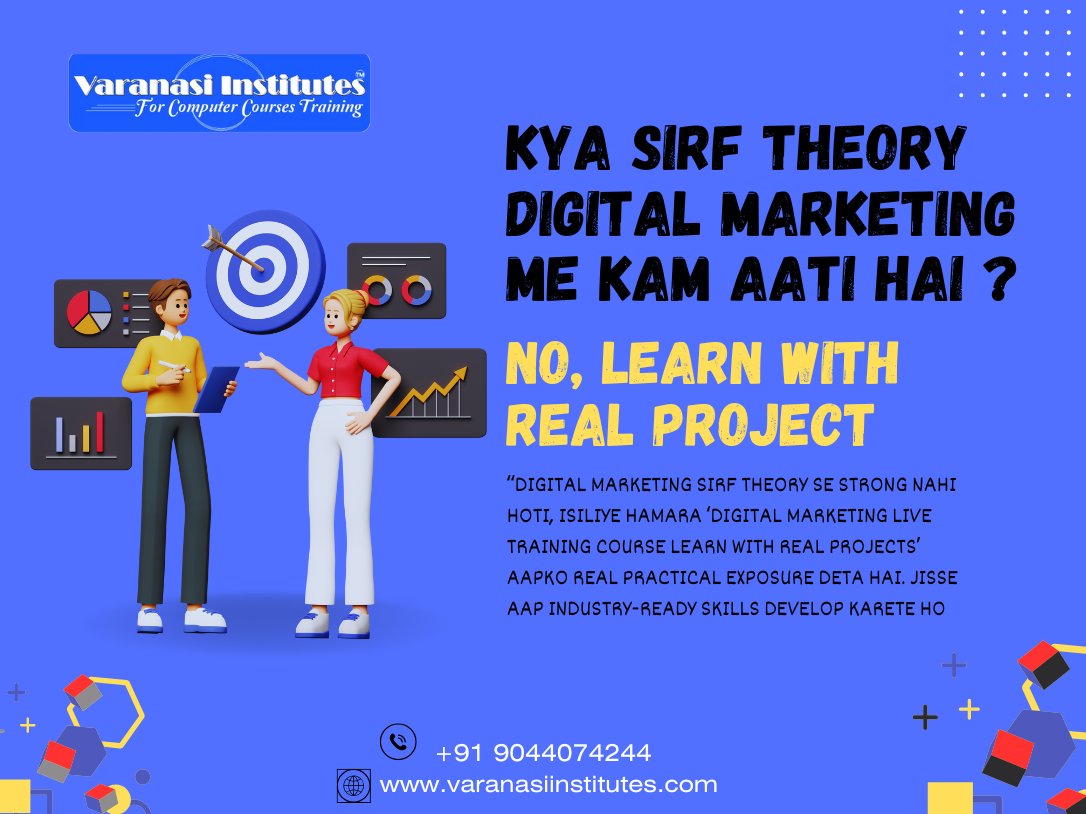 Varanasi Institutes™
For Computer Courses Training

KYA SIRF THEORY DIGITAL MARKETING ME KAM AATI HAI ?

NO, LEARN WITH REAL PROJECT

"DIGITAL MARKETING SIRF THEORY SE STRONG NAHI HOTI, ISILIYE HAMARA 'DIGITAL MARKETING LIVE TRAINING COURSE LEARN WITH REAL PROJECTS' AAPKO REAL PRACTICAL EXPOSURE DETA HAI. JISSE AAP INDUSTRY-READY SKILLS DEVELOP KARETE HO

+91 9044074244
www.varanasiinstitutes.com